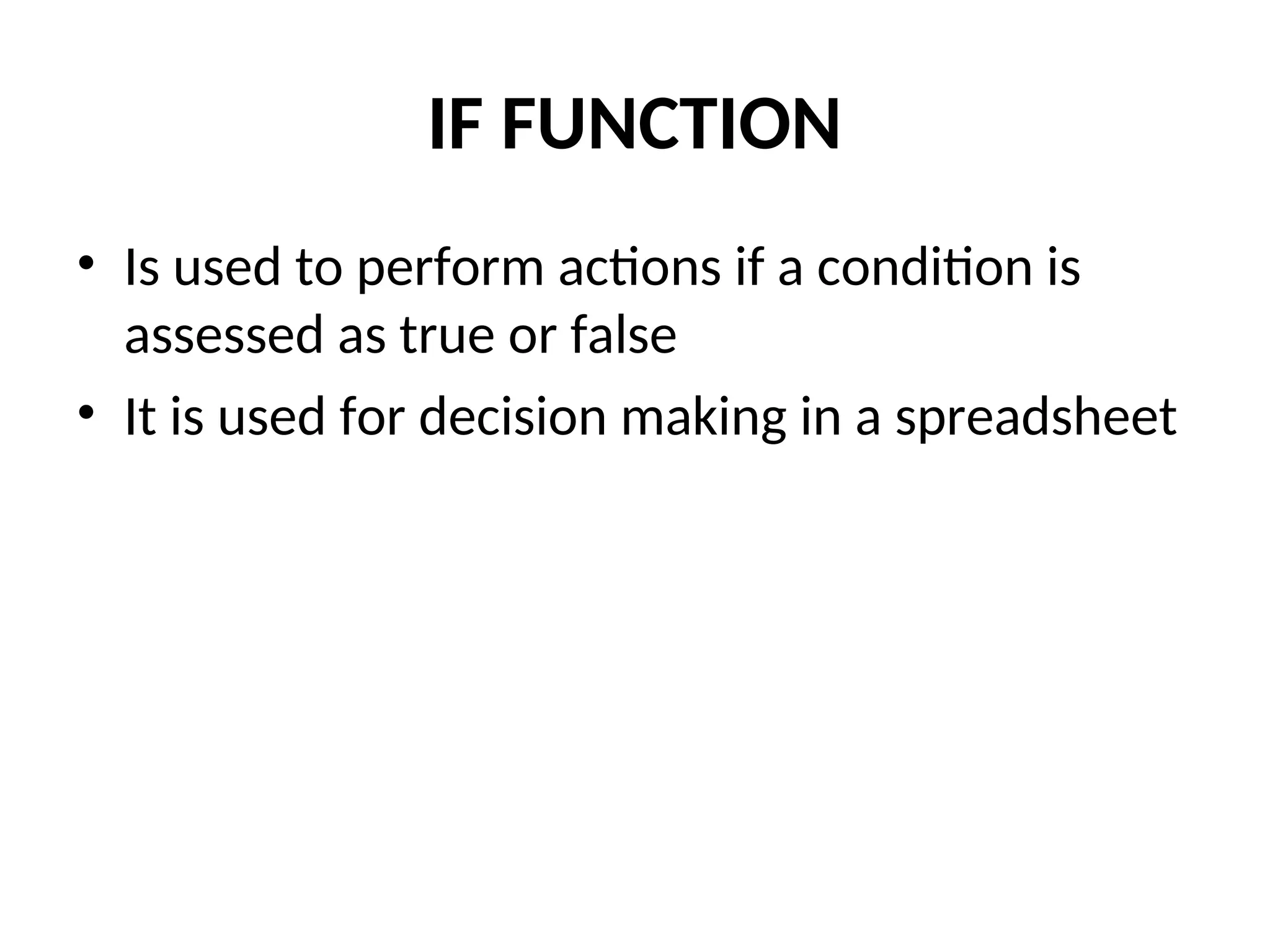 IF FUNCTION

• Is used to perform actions if a condition is assessed as true or false
• It is used for decision making in a spreadsheet